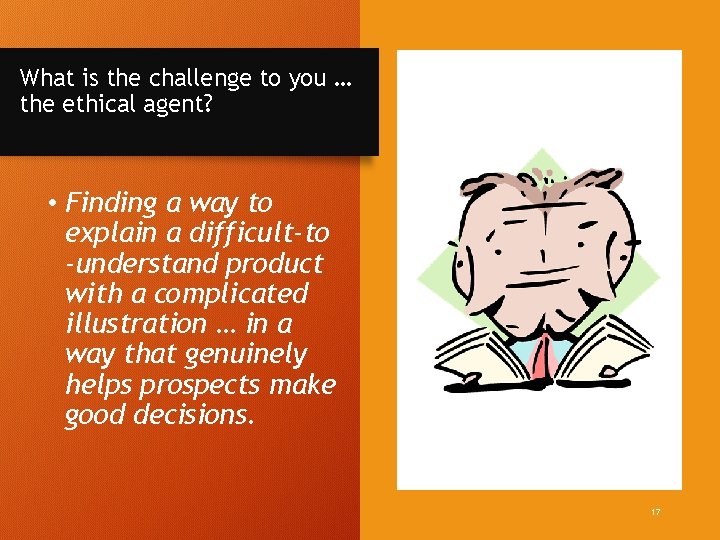 What is the challenge to you … the ethical agent?

• Finding a way to explain a difficult-to -understand product with a complicated illustration … in a way that genuinely helps prospects make good decisions.

17